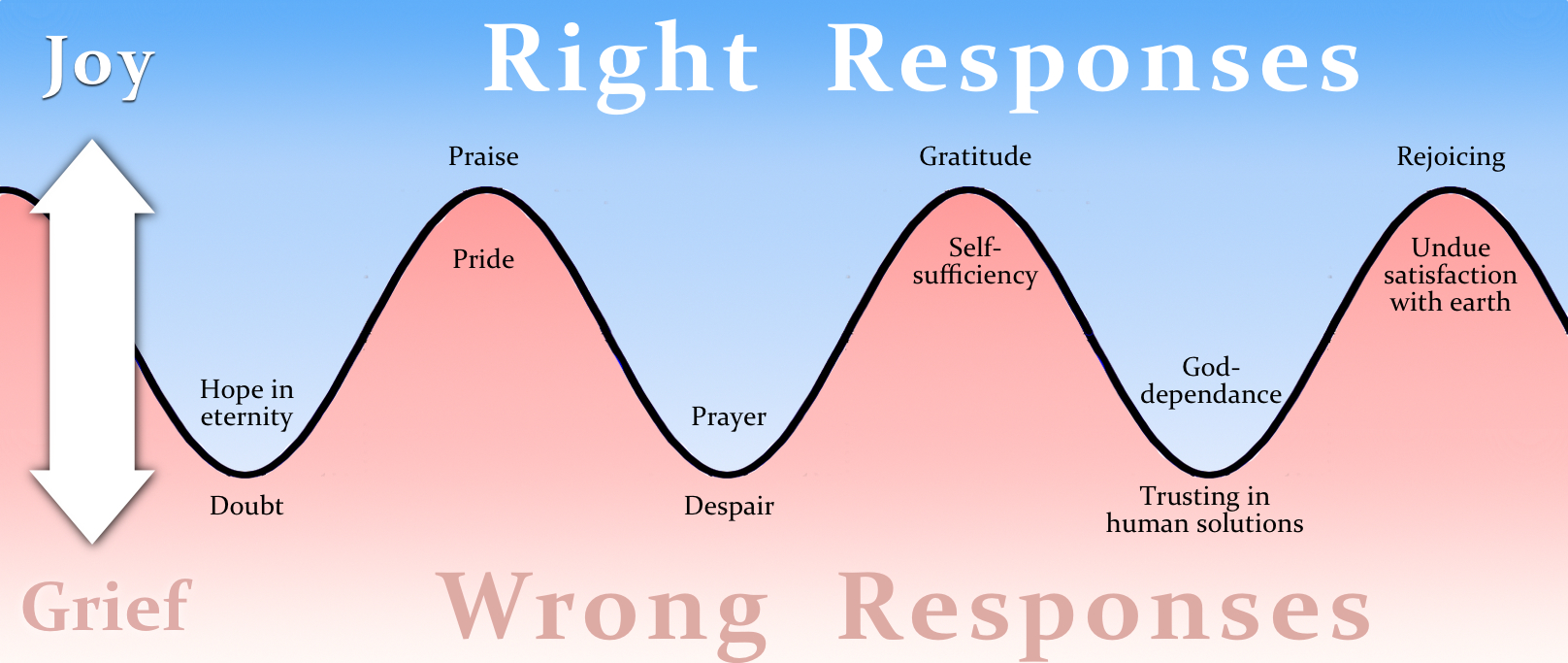 Joy

Right Responses

Praise

Gratitude

Rejoicing

Pride

Self-sufficiency

Undue satisfaction with earth

Hope in eternity

Prayer

God-dependance

Doubt

Despair

Trusting in human solutions

Grief

Wrong Responses